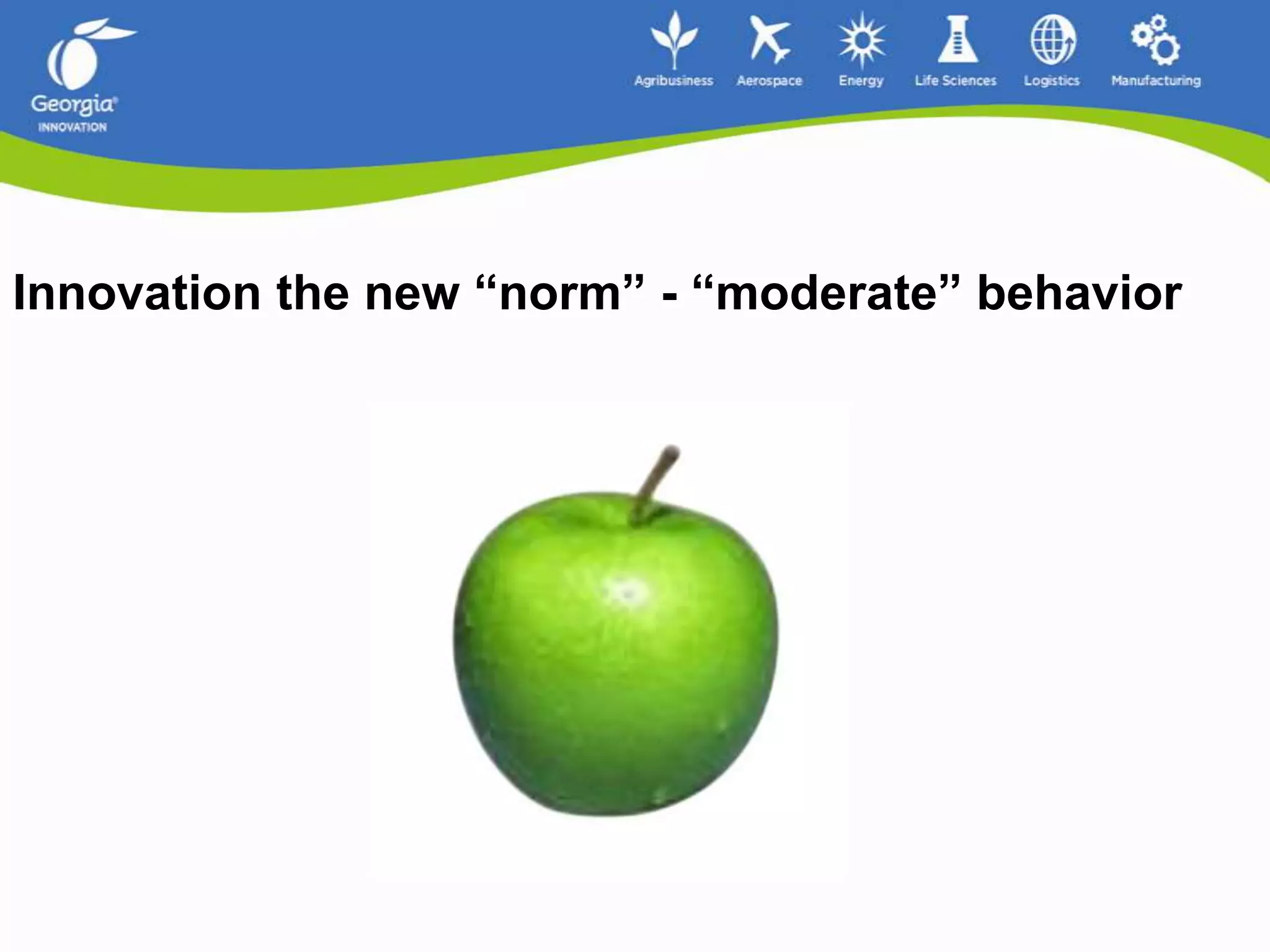 Georgia®
INNOVATION

Agribusiness Aerospace Energy Life Sciences Logistics Manufacturing

Innovation the new “norm” - “moderate” behavior